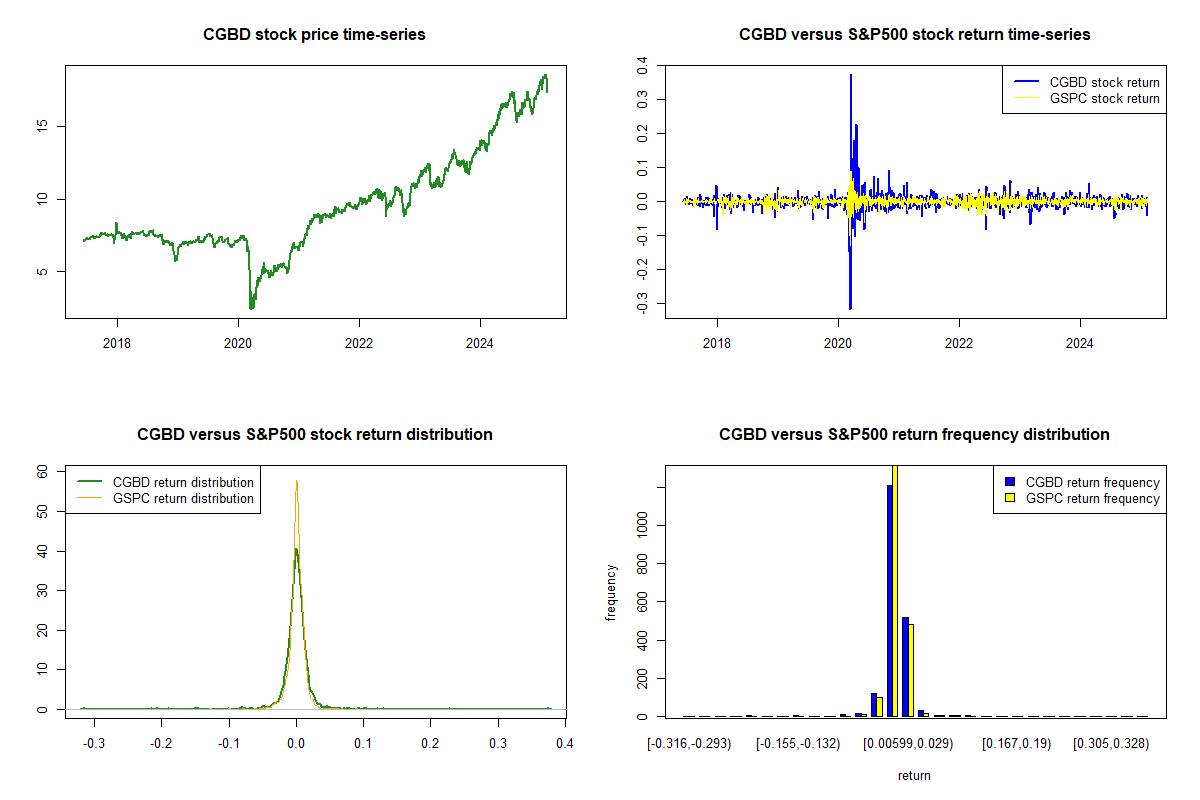 CGBD stock price time-series

15
10
5

2018 2020 2022 2024

CGBD versus S&P500 stock return time-series

CGBD stock return
GSPC stock return

0.4
0.3
0.2
0.1
0.0
-0.1
-0.2
-0.3

2018 2020 2022 2024

CGBD versus S&P500 stock return distribution

CGBD return distribution
GSPC return distribution

60
50
40
30
20
10
0

-0.3 -0.2 -0.1 0.0 0.1 0.2 0.3 0.4

CGBD versus S&P500 return frequency distribution

CGBD return frequency
GSPC return frequency

frequency

1000
800
600
400
200
0

[-0.316,-0.293) [-0.155,-0.132) [0.00599,0.029) [0.167,0.19) [0.305,0.328)

return